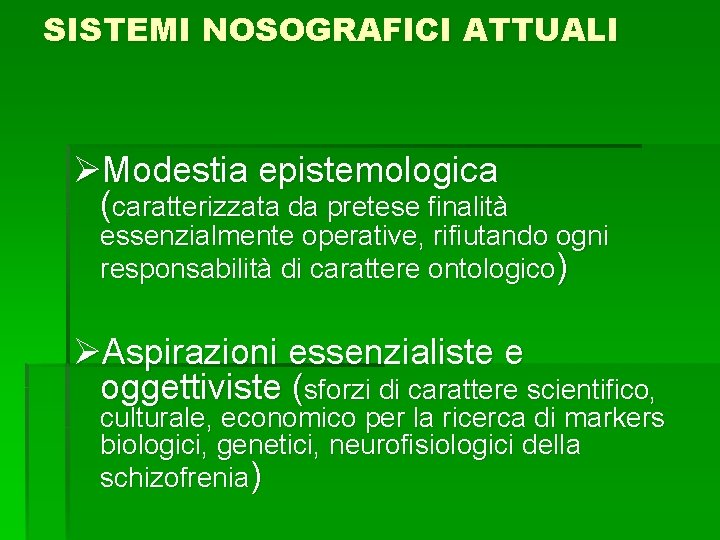 SISTEMI NOSOGRAFICI ATTUALI

➢Modestia epistemologica (caratterizzata da pretese finalità essenzialmente operative, rifiutando ogni responsabilità di carattere ontologico)

➢Aspirazioni essenzialiste e oggettiviste (sforzi di carattere scientifico, culturale, economico per la ricerca di markers biologici, genetici, neurofisiologici della schizofrenia)